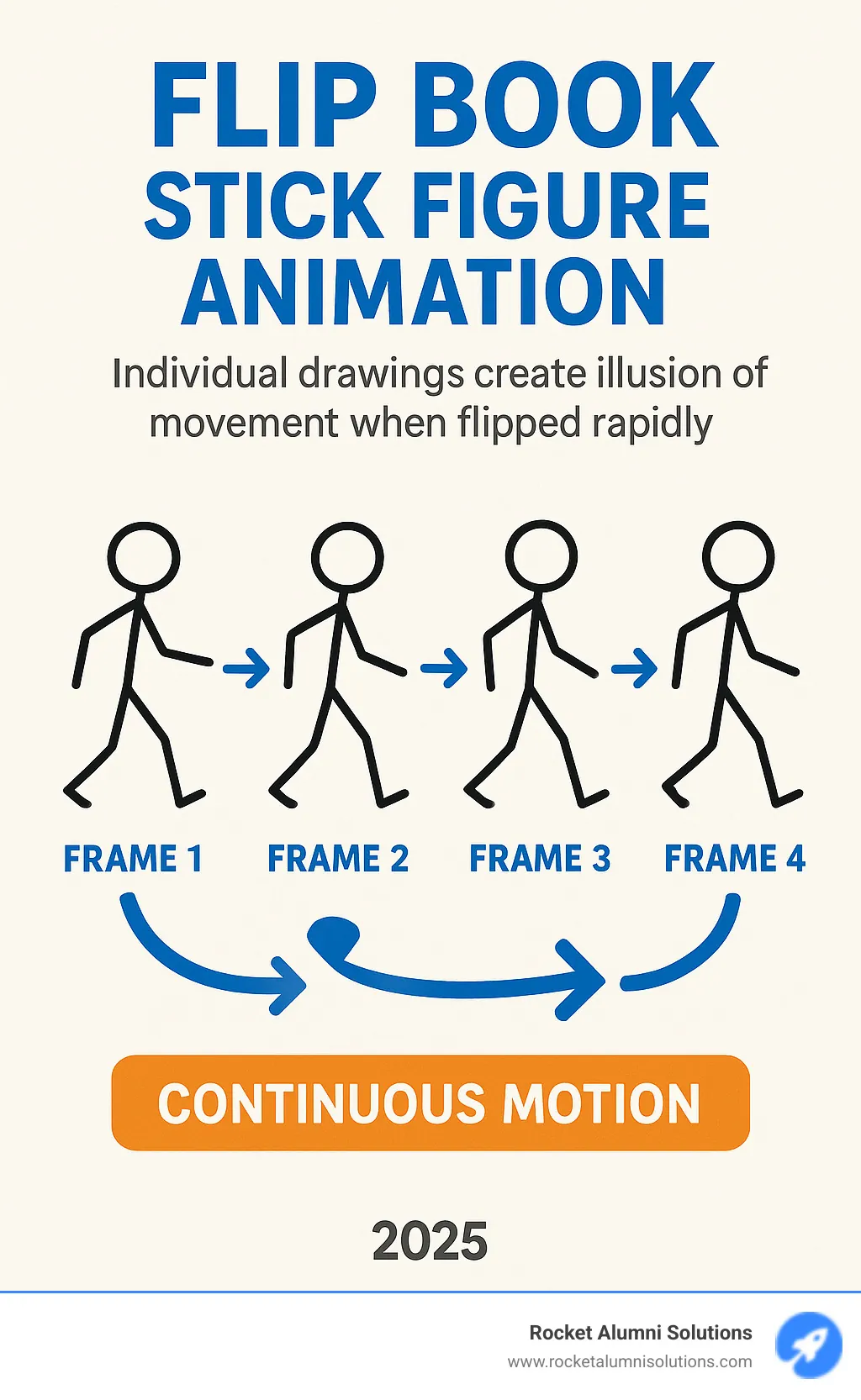 FLIP BOOK STICK FIGURE ANIMATION

Individual drawings create illusion of movement when flipped rapidly

FRAME 1
FRAME 2
FRAME 3
FRAME 4

CONTINUOUS MOTION

2025

Rocket Alumni Solutions
www.rocketalumnisolutions.com